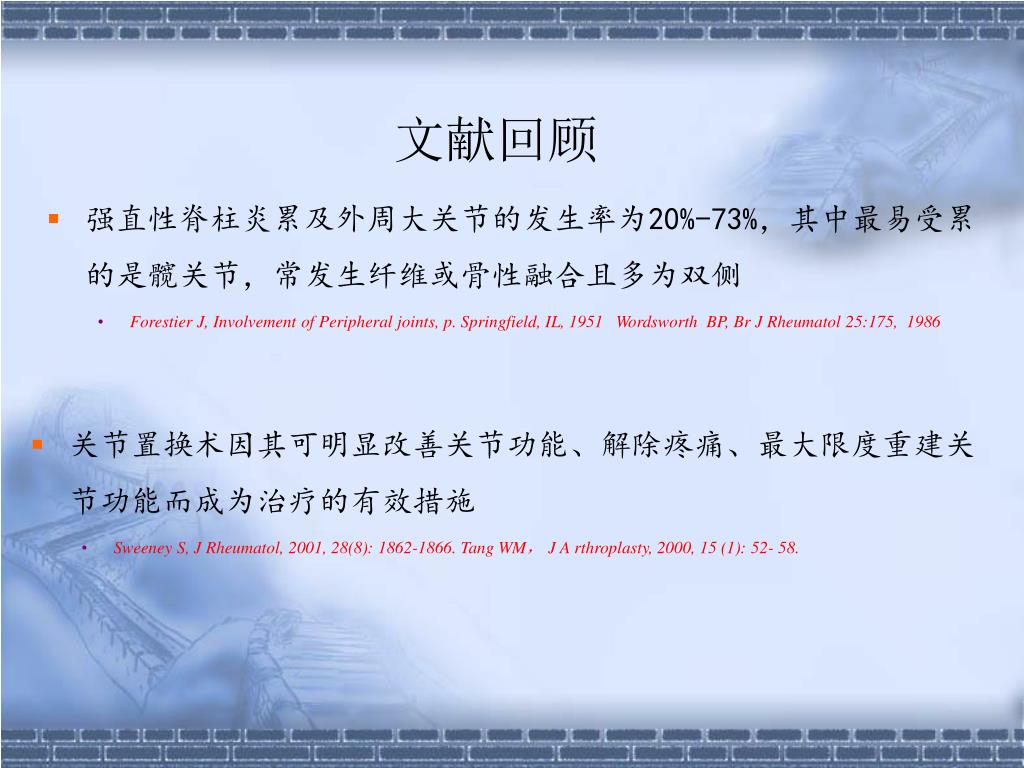 文献回顾

▪ 强直性脊柱炎累及外周大关节的发生率为20%-73%，其中最易受累的是髋关节，常发生纤维或骨性融合且多为双侧

• Forestier J, Involvement of Peripheral joints, p. Springfield, IL, 1951 Wordsworth BP, Br J Rheumatol 25:175, 1986

▪ 关节置换术因其可明显改善关节功能、解除疼痛、最大限度重建关节功能而成为治疗的有效措施

• Sweeney S, J Rheumatol, 2001, 28(8): 1862-1866. Tang WM， J A rthroplasty, 2000, 15 (1): 52- 58.